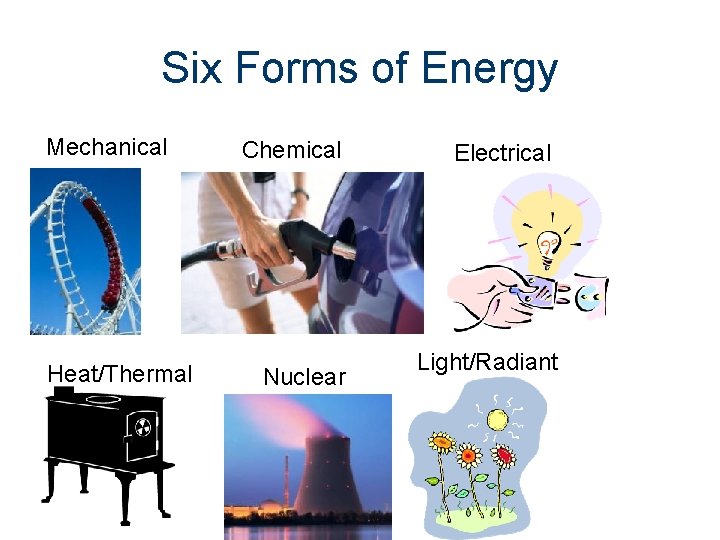 Six Forms of Energy

Mechanical

Chemical

Electrical

Heat/Thermal

Nuclear

Light/Radiant